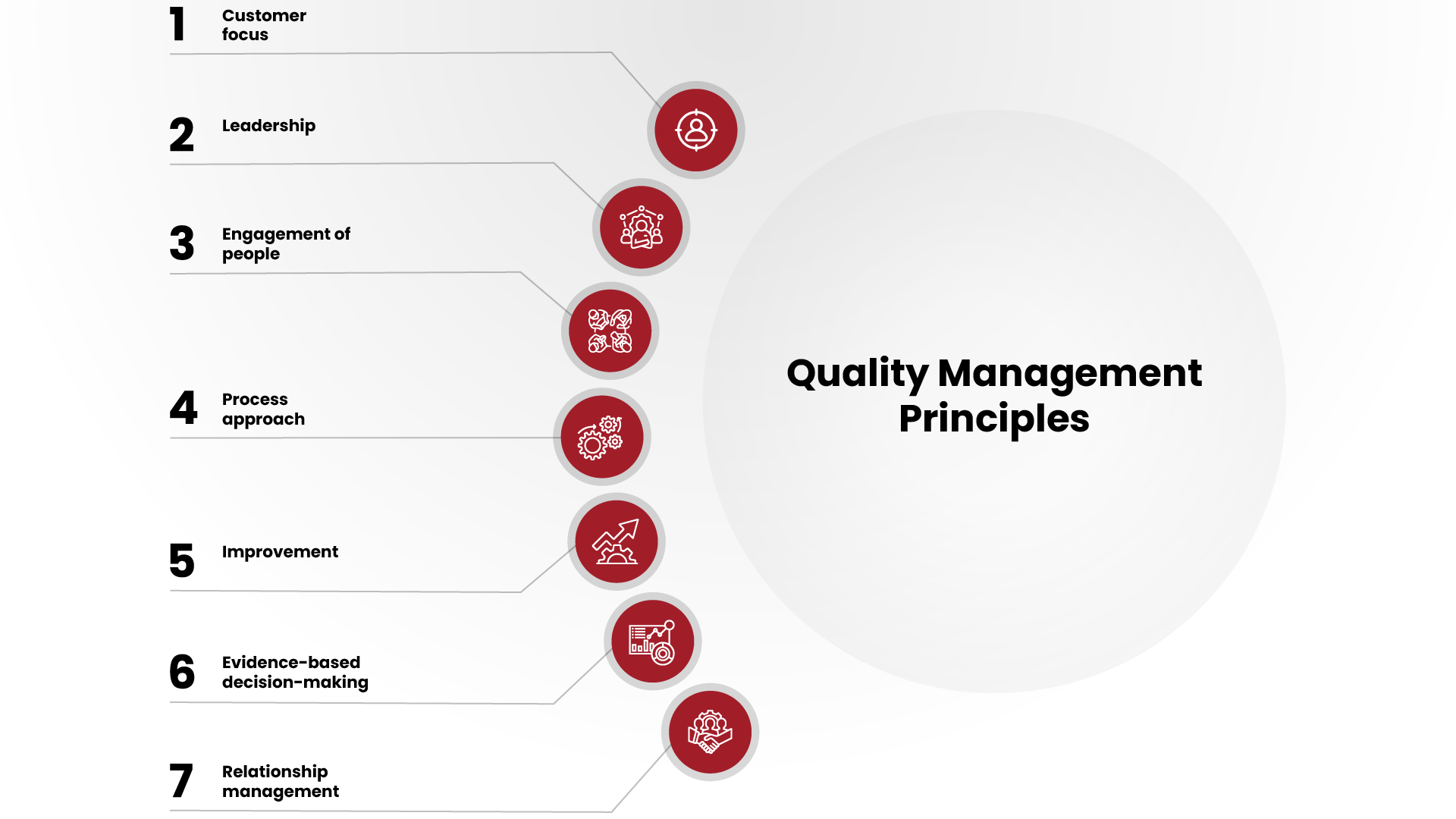 1 Customer focus

2 Leadership

3 Engagement of people

4 Process approach

5 Improvement

6 Evidence-based decision-making

7 Relationship management

Quality Management Principles